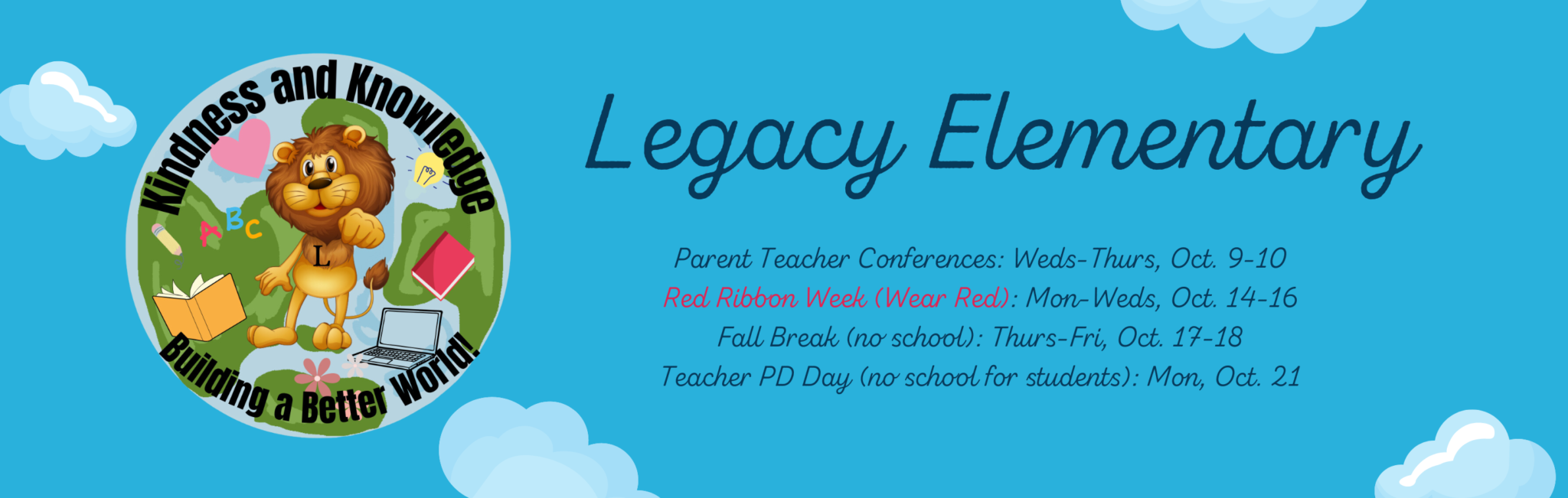 Kindness and Knowledge

ABC

L

Building a Better World!

Legacy Elementary

Parent Teacher Conferences: Weds-Thurs, Oct. 9-10
Red Ribbon Week (Wear Red): Mon-Weds, Oct. 14-16
Fall Break (no school): Thurs-Fri, Oct. 17-18
Teacher PD Day (no school for students): Mon, Oct. 21